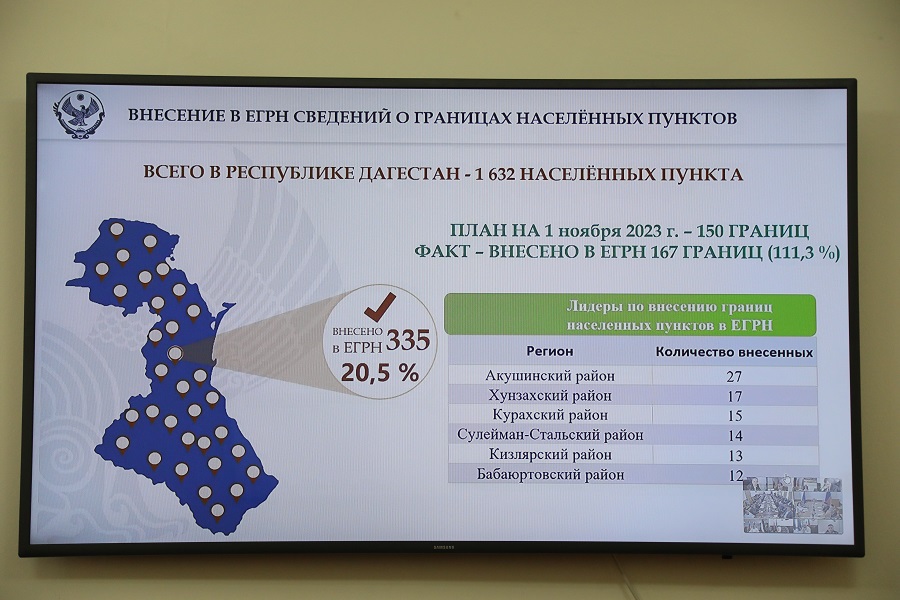 ВНЕСЕНИЕ В ЕГРН СВЕДЕНИЙ О ГРАНИЦАХ НАСЕЛЁННЫХ ПУНКТОВ

ВСЕГО В РЕСПУБЛИКЕ ДАГЕСТАН - 1 632 НАСЕЛЁННЫХ ПУНКТА

ПЛАН НА 1 ноября 2023 г. – 150 ГРАНИЦ
ФАКТ – ВНЕСЕНО В ЕГРН 167 ГРАНИЦ (111,3 %)

ВНЕСЕНО в ЕГРН 335
20,5 %

Лидеры по внесению границ населенных пунктов в ЕГРН

| Регион | Количество внесенных |
|---|---|
| Акушинский район | 27 |
| Хунзахский район | 17 |
| Курахский район | 15 |
| Сулейман-Стальский район | 14 |
| Кизлярский район | 13 |
| Бабаюртовский район | 12 |

SAMSUNG